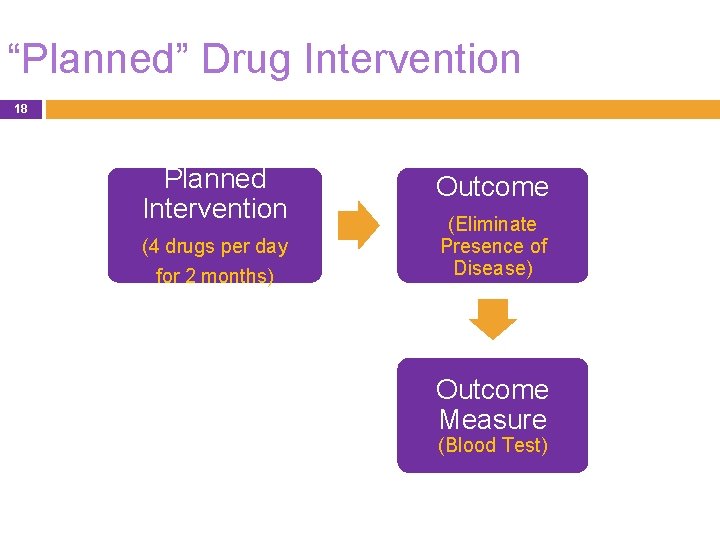 “Planned” Drug Intervention

18

Planned Intervention
(4 drugs per day for 2 months)

Outcome
(Eliminate Presence of Disease)

Outcome Measure
(Blood Test)